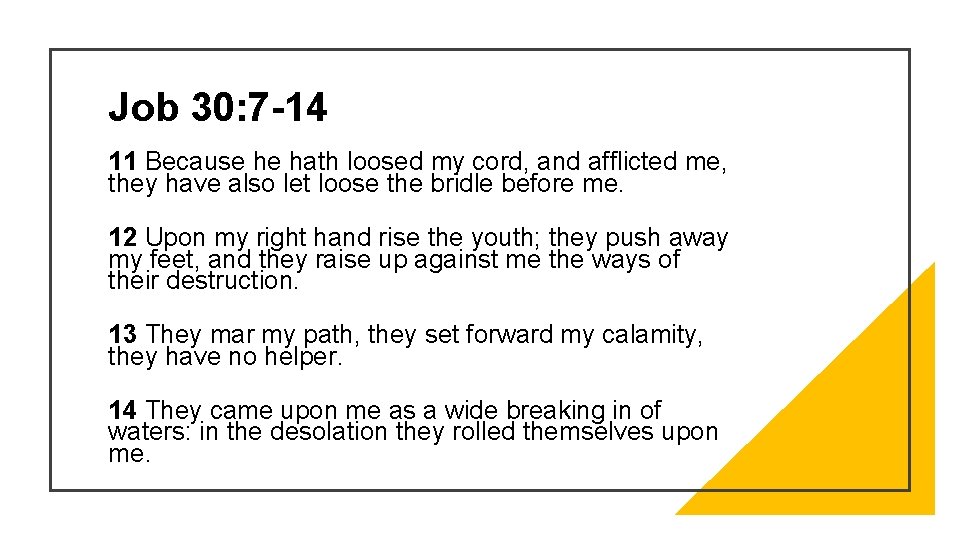 Job 30:7-14

11 Because he hath loosed my cord, and afflicted me, they have also let loose the bridle before me.

12 Upon my right hand rise the youth; they push away my feet, and they raise up against me the ways of their destruction.

13 They mar my path, they set forward my calamity, they have no helper.

14 They came upon me as a wide breaking in of waters: in the desolation they rolled themselves upon me.